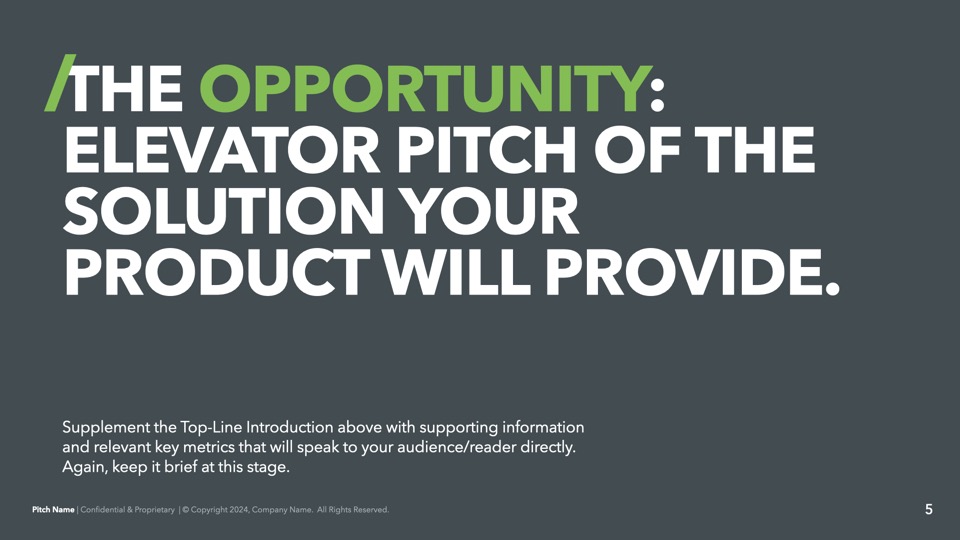 /THE OPPORTUNITY: ELEVATOR PITCH OF THE SOLUTION YOUR PRODUCT WILL PROVIDE.

Supplement the Top-Line Introduction above with supporting information and relevant key metrics that will speak to your audience/reader directly. Again, keep it brief at this stage.

Pitch Name | Confidential & Proprietary | © Copyright 2024, Company Name. All Rights Reserved.

5